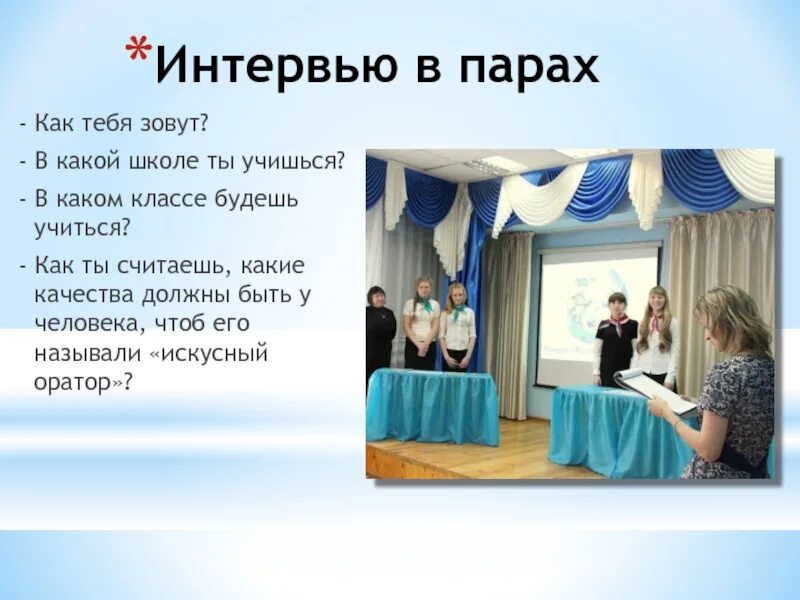 *Интервью в парах

- Как тебя зовут?
- В какой школе ты учишься?
- В каком классе будешь учиться?
- Как ты считаешь, какие качества должны быть у человека, чтоб его называли «искусный оратор»?